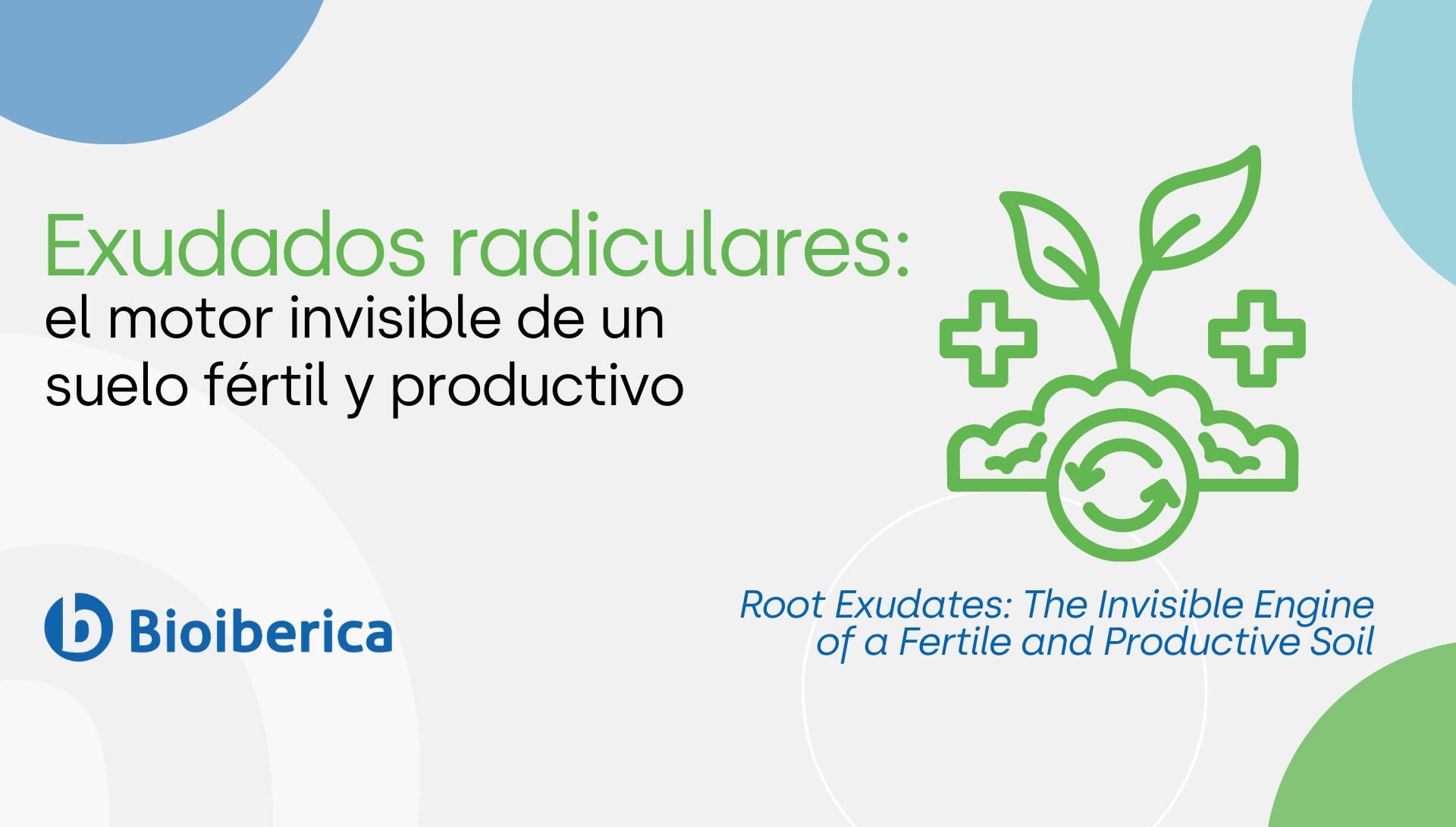 Exudados radiculares:
el motor invisible de un suelo fértil y productivo

Bioiberica

Root Exudates: The Invisible Engine of a Fertile and Productive Soil